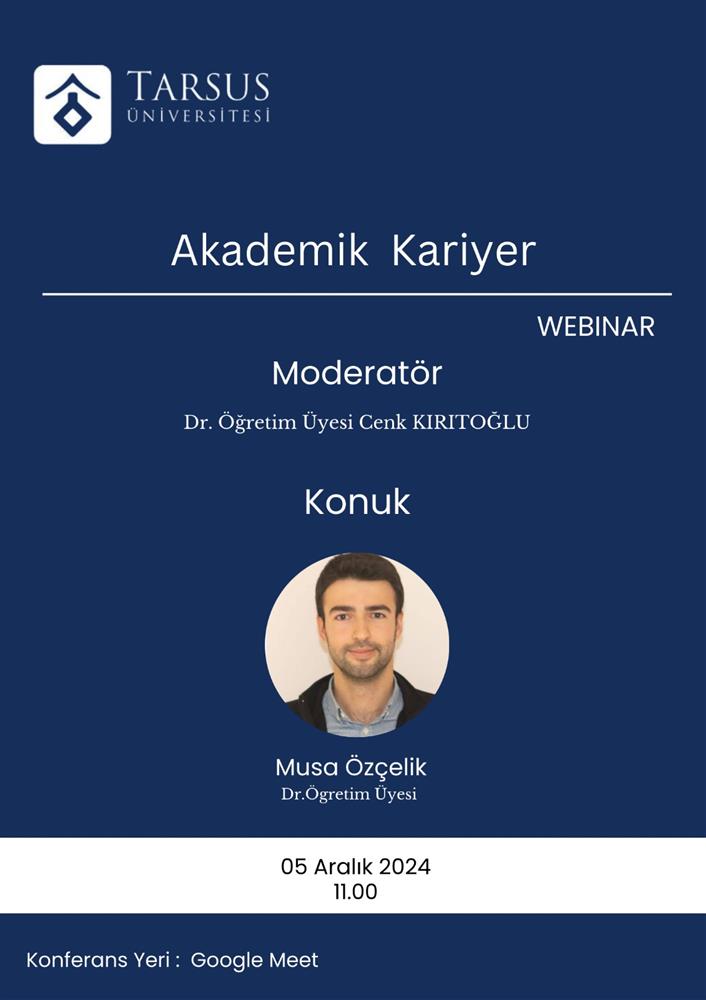 TARSUS
ÜNİVERSİTESİ

Akademik Kariyer

WEBINAR

Moderatör

Dr. Öğretim Üyesi Cenk KIRITOĞLU

Konuk

Musa Özçelik
Dr.Ögretim Üyesi

05 Aralık 2024
11.00

Konferans Yeri : Google Meet